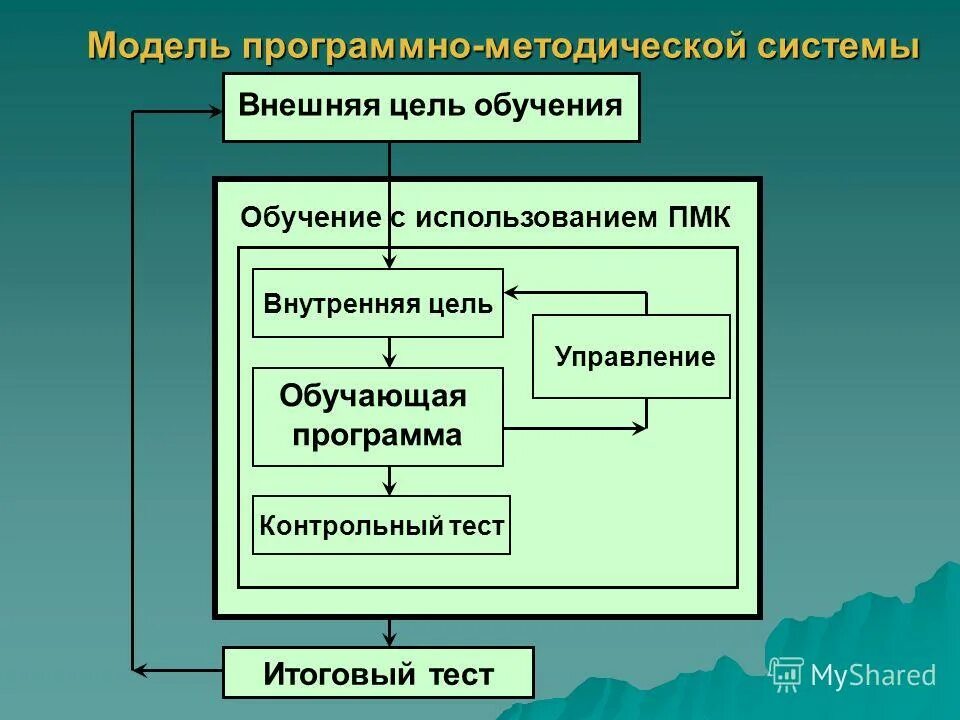 Модель программно-методической системы

Внешняя цель обучения

Обучение с использованием ПМК

Внутренняя цель

Управление

Обучающая программа

Контрольный тест

Итоговый тест

MyShared